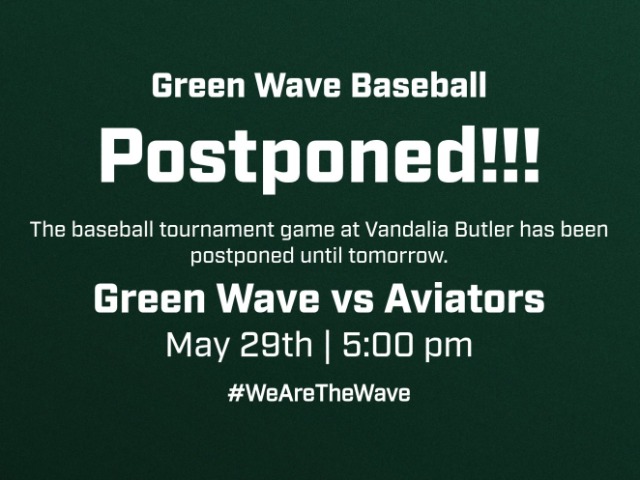 Green Wave Baseball

Postponed!!!

The baseball tournament game at Vandalia Butler has been postponed until tomorrow.

Green Wave vs Aviators

May 29th | 5:00 pm

#WeAreTheWave